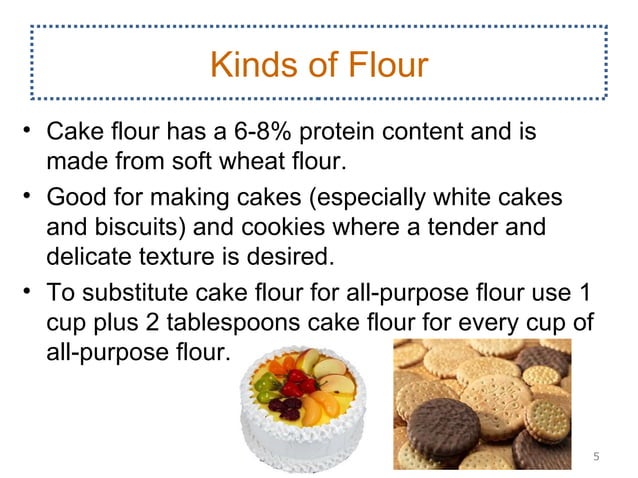 Kinds of Flour

• Cake flour has a 6-8% protein content and is made from soft wheat flour.

• Good for making cakes (especially white cakes and biscuits) and cookies where a tender and delicate texture is desired.

• To substitute cake flour for all-purpose flour use 1 cup plus 2 tablespoons cake flour for every cup of all-purpose flour.

5